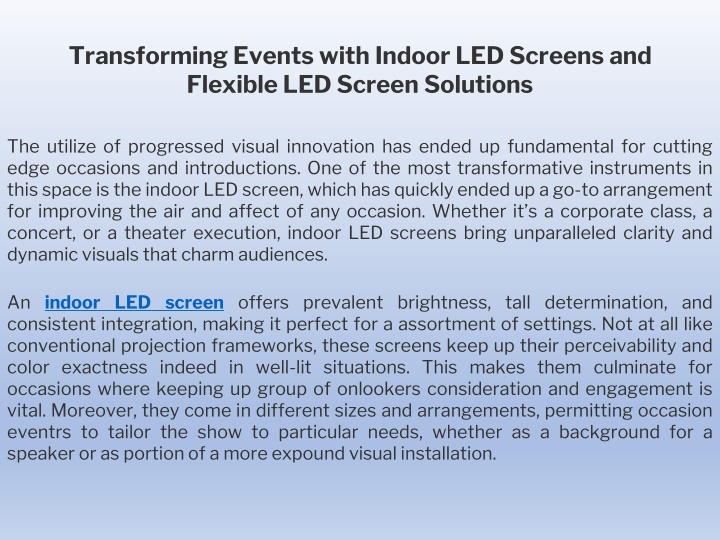 Transforming Events with Indoor LED Screens and Flexible LED Screen Solutions

The utilize of progressed visual innovation has ended up fundamental for cutting edge occasions and introductions. One of the most transformative instruments in this space is the indoor LED screen, which has quickly ended up a go-to arrangement for improving the air and affect of any occasion. Whether it's a corporate class, a concert, or a theater execution, indoor LED screens bring unparalleled clarity and dynamic visuals that charm audiences.

An indoor LED screen offers prevalent brightness, tall determination, and consistent integration, making it perfect for a assortment of settings. Not at all like conventional projection frameworks, these screens keep up their perceivability and color exactness indeed in well-lit situations. This makes them culminate for occasions where keeping up group of onlookers consideration and engagement is vital. Moreover, they come in different sizes and arrangements, permitting occasion eventrs to tailor the show to particular needs, whether as a background for a speaker or as portion of a more expound visual installation.